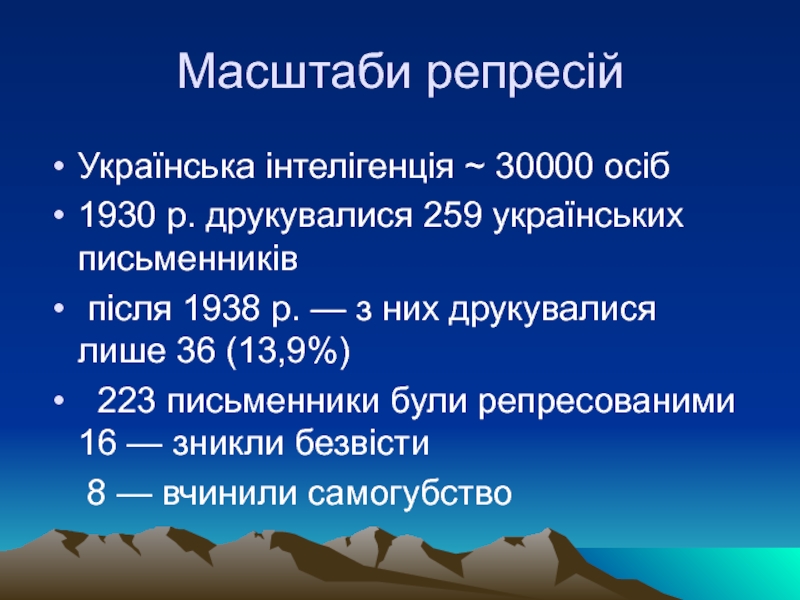 Масштаби репресій

• Українська інтелігенція ~ 30000 осіб
• 1930 р. друкувалися 259 українських письменників
• після 1938 р. — з них друкувалися лише 36 (13,9%)
• 223 письменники були репресованими 16 — зникли безвісти
8 — вчинили самогубство